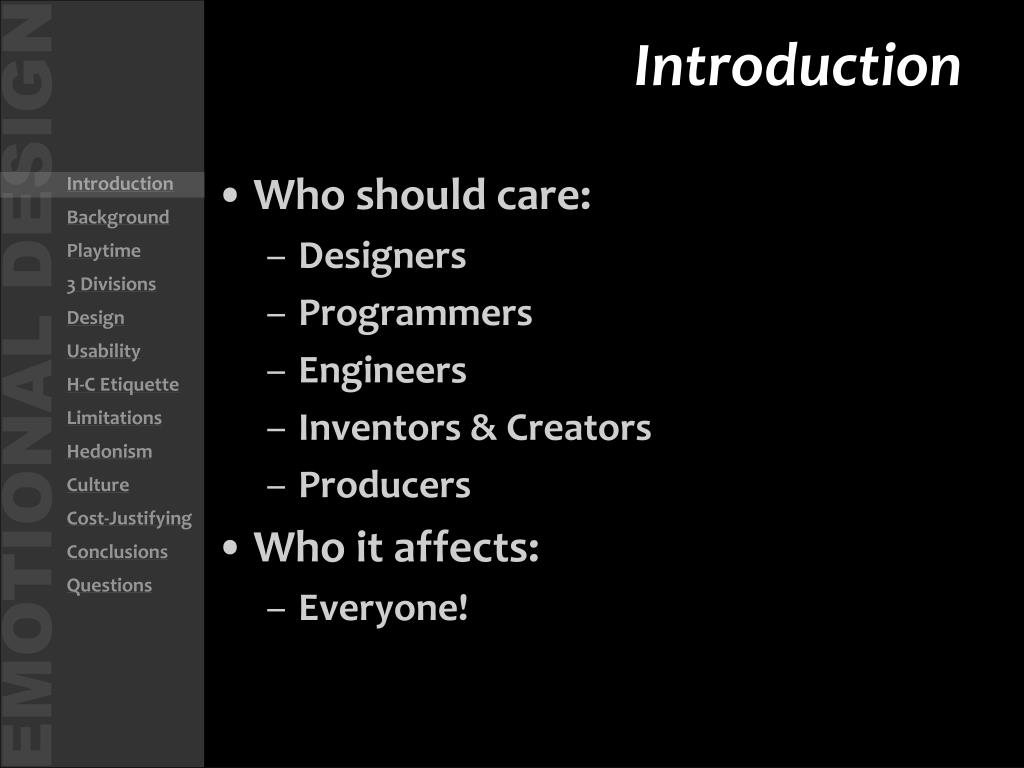 EMOTIONAL DESIGN

Introduction
Background
Playtime
3 Divisions
Design
Usability
H-C Etiquette
Limitations
Hedonism
Culture
Cost-Justifying
Conclusions
Questions

Introduction

• Who should care:
– Designers
– Programmers
– Engineers
– Inventors & Creators
– Producers
• Who it affects:
– Everyone!